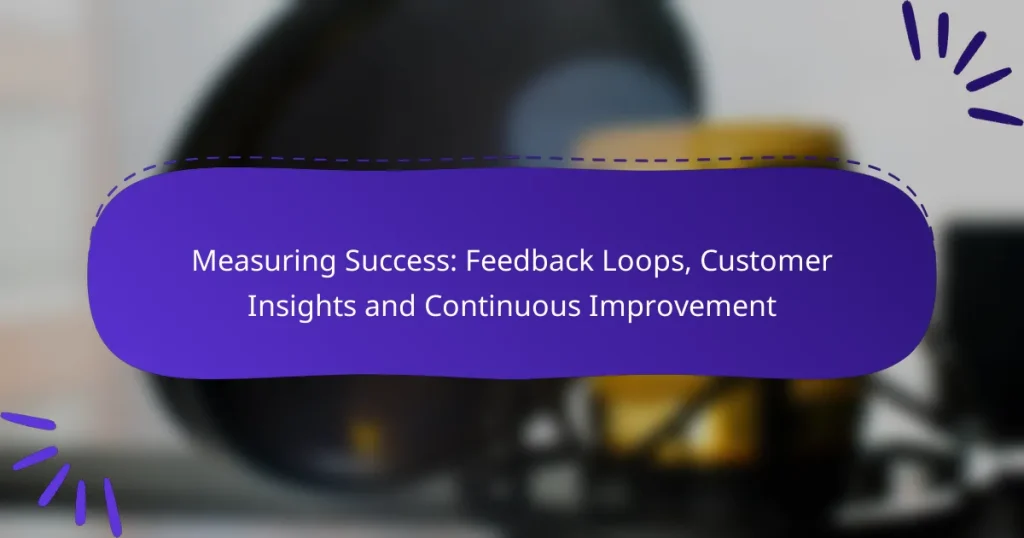 Measuring Success: Feedback Loops, Customer Insights and Continuous Improvement